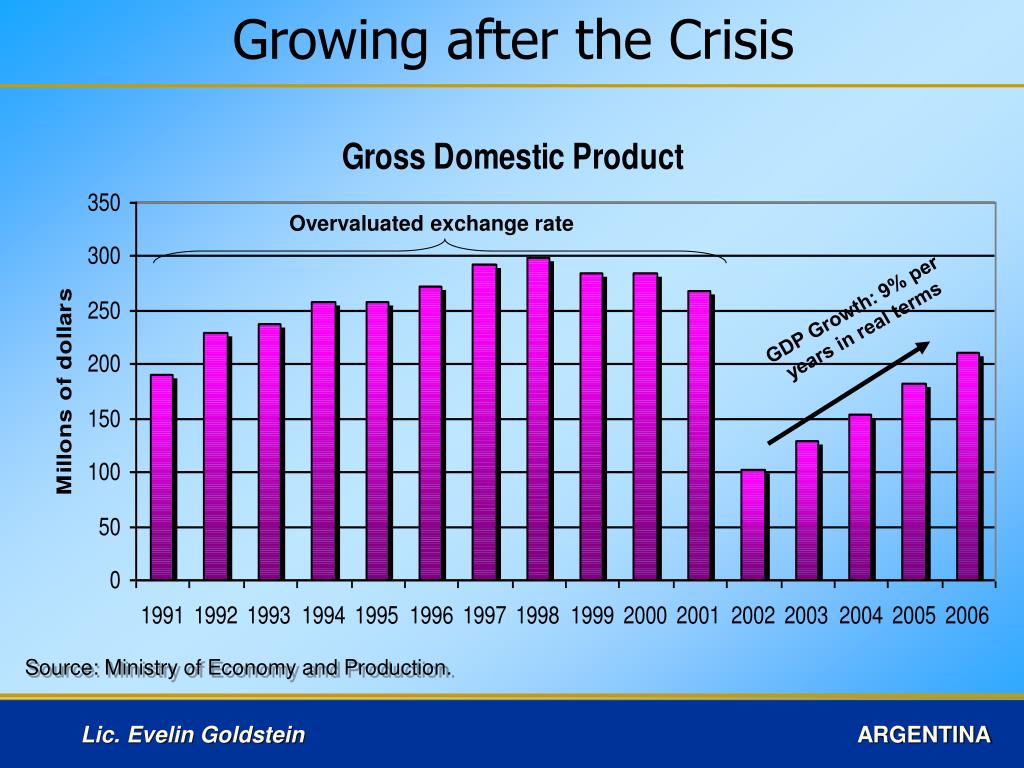 Growing after the Crisis

Gross Domestic Product

Overvaluated exchange rate

GDP Growth: 9% per years in real terms

Millons of dollars

350
300
250
200
150
100
50
0

1991 1992 1993 1994 1995 1996 1997 1998 1999 2000 2001 2002 2003 2004 2005 2006

Source: Ministry of Economy and Production.

Lic. Evelin Goldstein

ARGENTINA